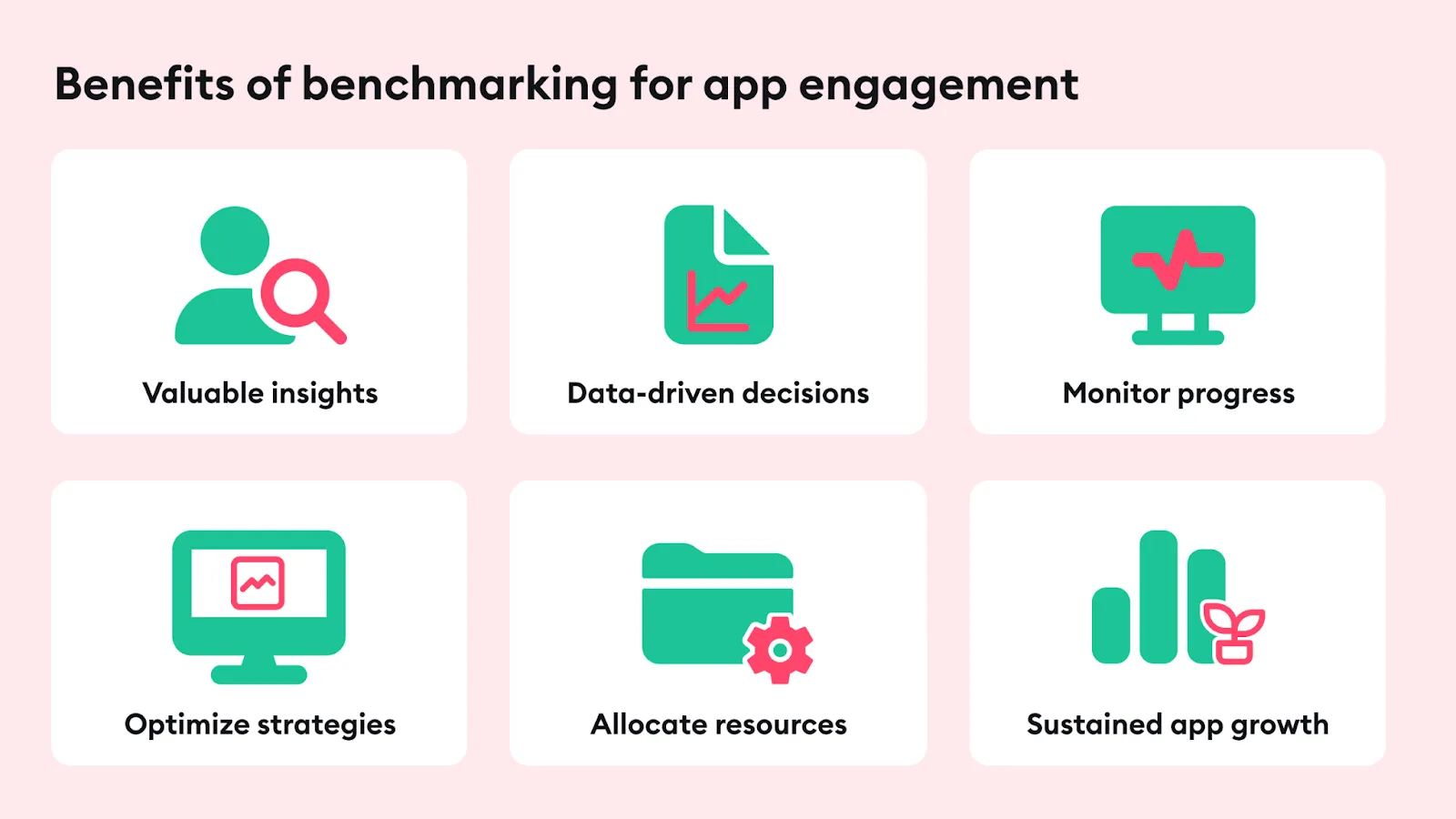 Benefits of benchmarking for app engagement

Valuable insights

Data-driven decisions

Monitor progress

Optimize strategies

Allocate resources

Sustained app growth